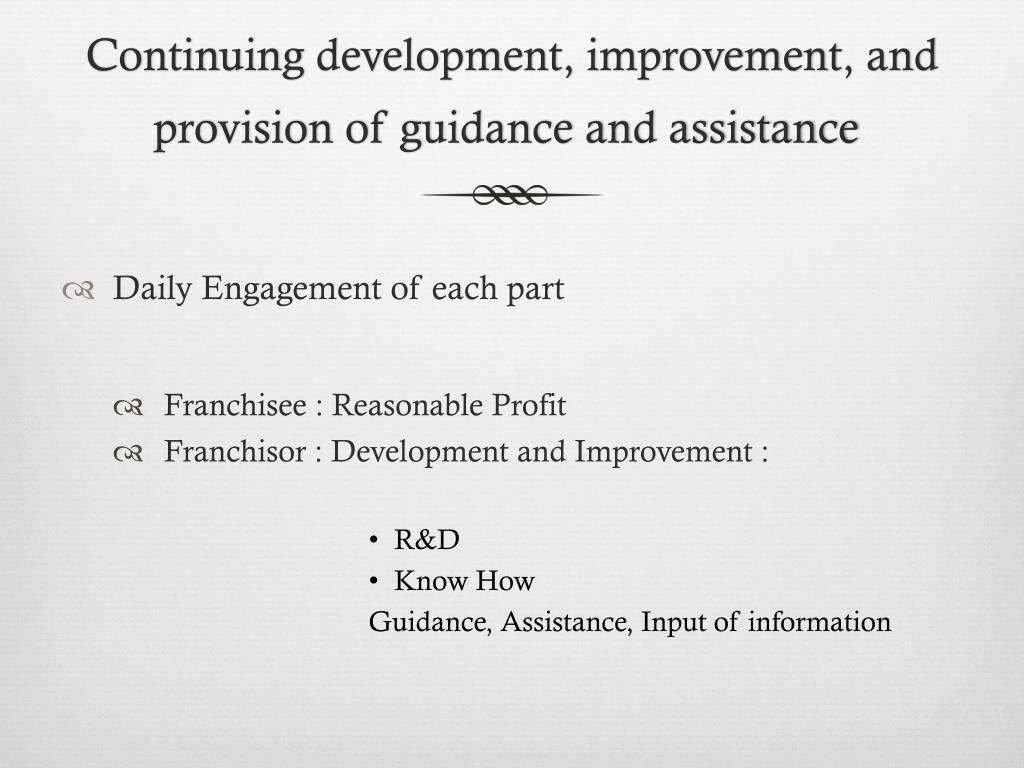 Continuing development, improvement, and provision of guidance and assistance

Daily Engagement of each part

Franchisee : Reasonable Profit
Franchisor : Development and Improvement :

• R&D
• Know How
Guidance, Assistance, Input of information